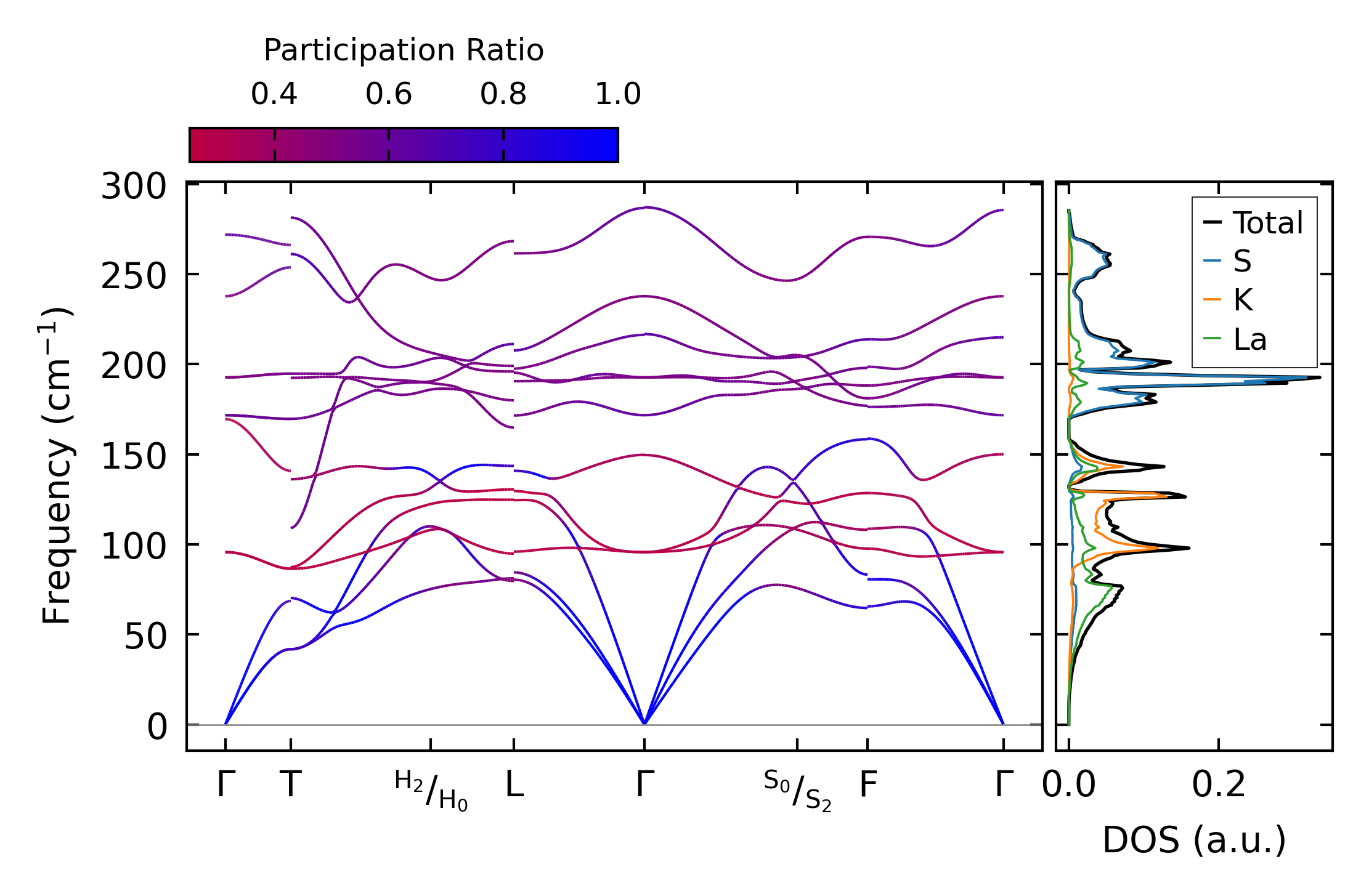 Participation Ratio

0.4 0.6 0.8 1.0

Frequency (cm$^{-1}$)

300
250
200
150
100
50
0

Γ T $^{H_2}/_{H_0}$ L Γ $^{S_0}/_{S_2}$ F Γ

Total
S
K
La

0.0 0.2

DOS (a.u.)